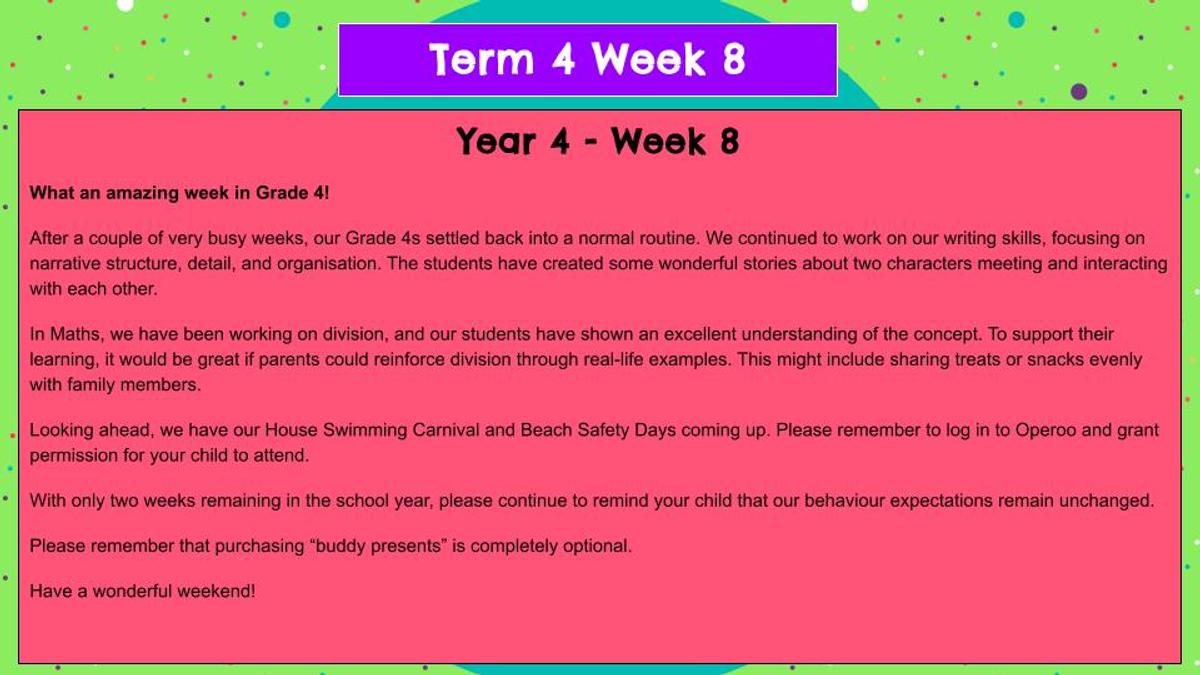 Term 4 Week 8

Year 4 - Week 8

What an amazing week in Grade 4!

After a couple of very busy weeks, our Grade 4s settled back into a normal routine. We continued to work on our writing skills, focusing on narrative structure, detail, and organisation. The students have created some wonderful stories about two characters meeting and interacting with each other.

In Maths, we have been working on division, and our students have shown an excellent understanding of the concept. To support their learning, it would be great if parents could reinforce division through real-life examples. This might include sharing treats or snacks evenly with family members.

Looking ahead, we have our House Swimming Carnival and Beach Safety Days coming up. Please remember to log in to Operoo and grant permission for your child to attend.

With only two weeks remaining in the school year, please continue to remind your child that our behaviour expectations remain unchanged.

Please remember that purchasing “buddy presents” is completely optional.

Have a wonderful weekend!